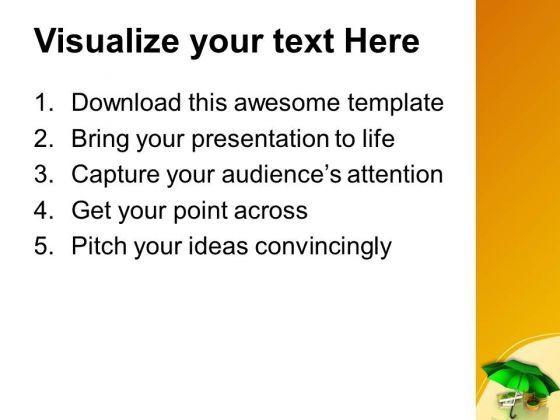 Visualize your text Here

1. Download this awesome template
2. Bring your presentation to life
3. Capture your audience's attention
4. Get your point across
5. Pitch your ideas convincingly